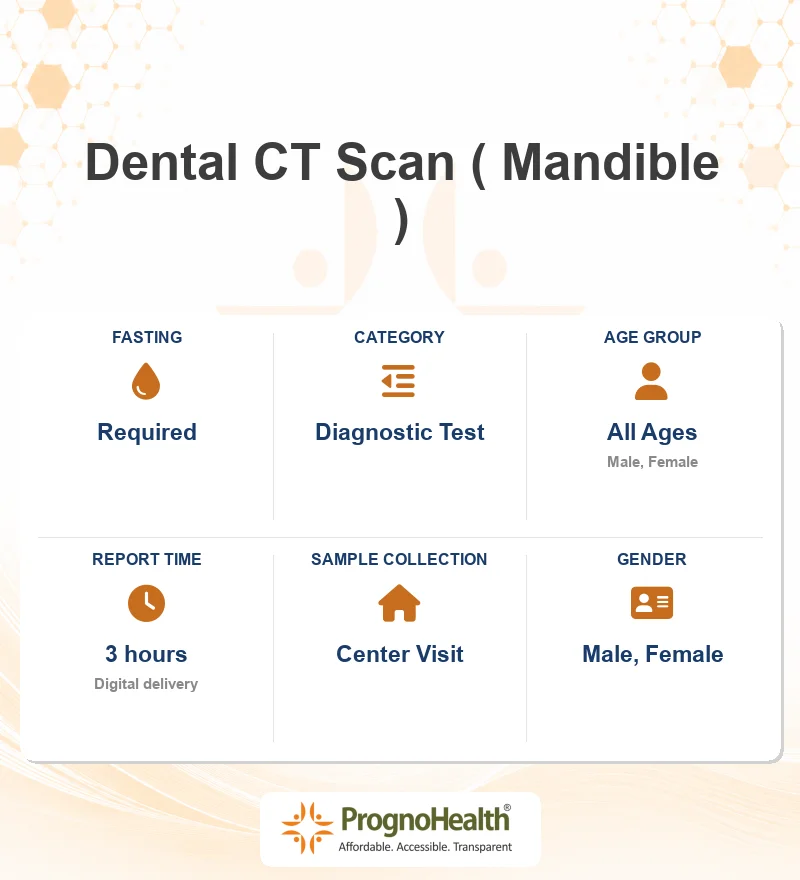 Dental CT Scan ( Mandible )

FASTING

Required

CATEGORY

Diagnostic Test

AGE GROUP

All Ages

Male, Female

REPORT TIME

3 hours

Digital delivery

SAMPLE COLLECTION

Center Visit

GENDER

Male, Female

PrognoHealth®

Affordable. Accessible. Transparent